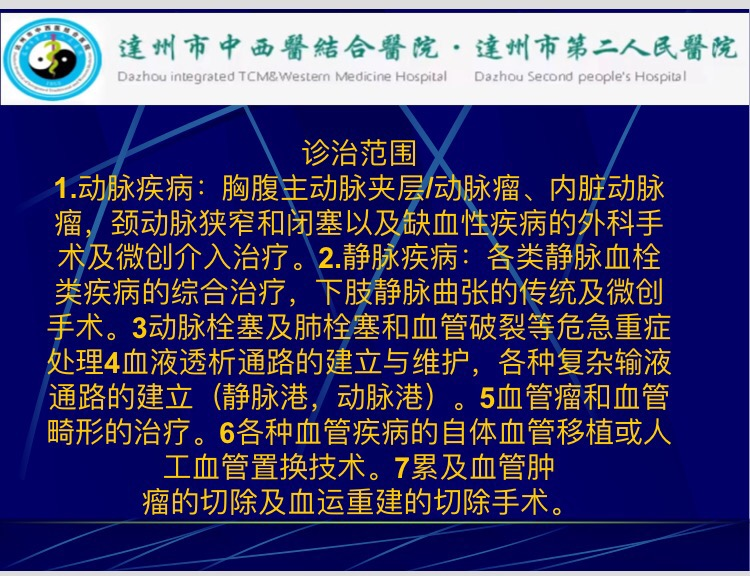 達州市中西醫結合醫院 · 達州市第二人民醫院
Dazhou integrated TCM&Western Medicine Hospital Dazhou Second people's Hospital

诊治范围

1.动脉疾病：胸腹主动脉夹层/动脉瘤、内脏动脉瘤，颈动脉狭窄和闭塞以及缺血性疾病的外科手术及微创介入治疗。2.静脉疾病：各类静脉血栓类疾病的综合治疗，下肢静脉曲张的传统及微创手术。3动脉栓塞及肺栓塞和血管破裂等危急重症处理4血液透析通路的建立与维护，各种复杂输液通路的建立（静脉港，动脉港）。5血管瘤和血管畸形的治疗。6各种血管疾病的自体血管移植或人工血管置换技术。7累及血管肿瘤的切除及血运重建的切除手术。